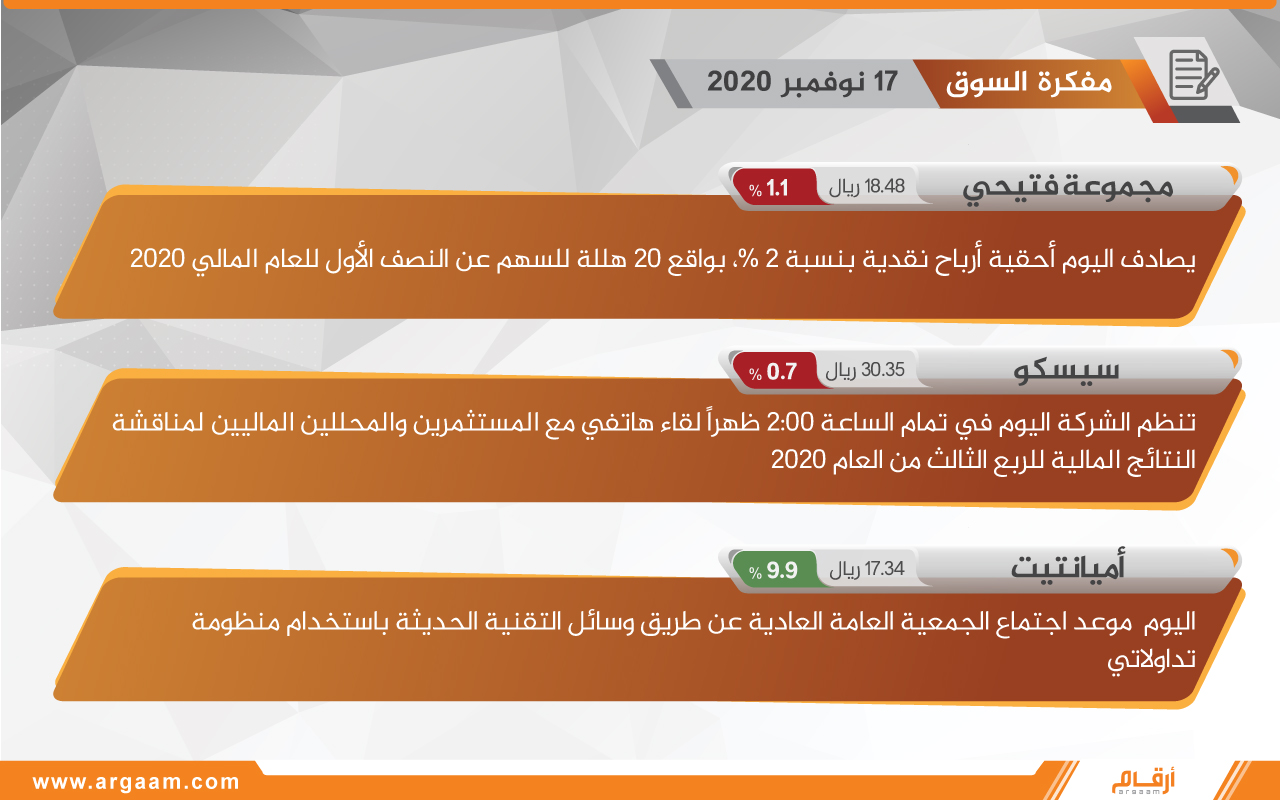 مفكرة السوق
17 نوفمبر 2020

مجموعة فتيحي
18.48 ريال
1.1 %
يصادف اليوم أحقية أرباح نقدية بنسبة 2 %، بواقع 20 هللة للسهم عن النصف الأول للعام المالي 2020

سيسكو
30.35 ريال
0.7 %
تنظم الشركة اليوم في تمام الساعة 2:00 ظهراً لقاء هاتفي مع المستثمرين والمحللين الماليين لمناقشة النتائج المالية للربع الثالث من العام 2020

أميانتيت
17.34 ريال
9.9 %
اليوم موعد اجتماع الجمعية العامة العادية عن طريق وسائل التقنية الحديثة باستخدام منظومة تداولاتي

www.argaam.com
أرقام
argaam